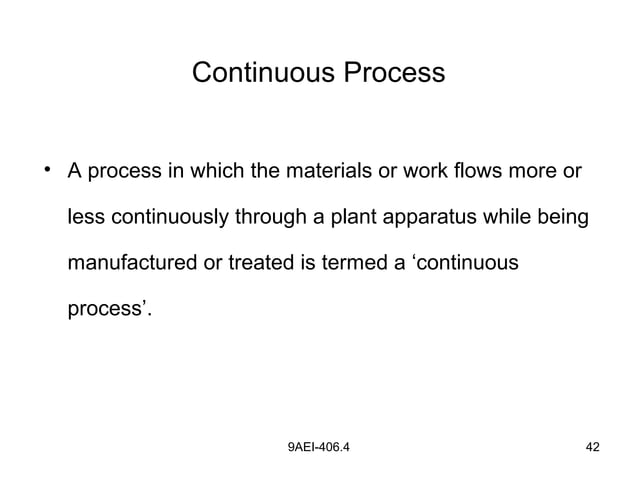 Continuous Process

• A process in which the materials or work flows more or less continuously through a plant apparatus while being manufactured or treated is termed a ‘continuous process’.

9AEI-406.4

42